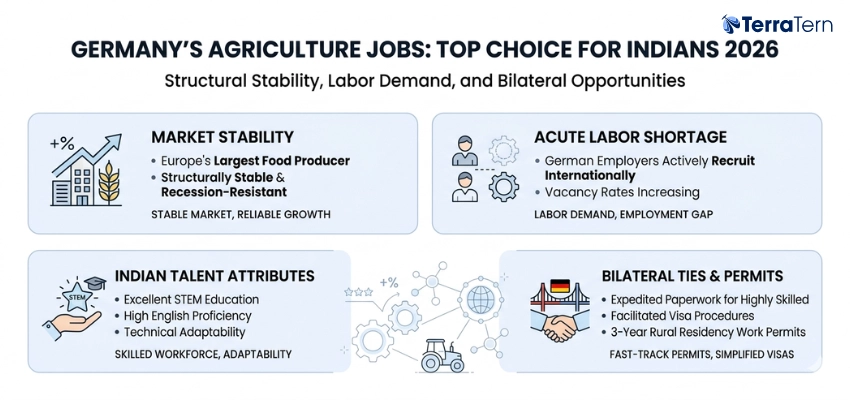 TerraTern

GERMANY'S AGRICULTURE JOBS: TOP CHOICE FOR INDIANS 2026

Structural Stability, Labor Demand, and Bilateral Opportunities

+%

MARKET STABILITY
• Europe's Largest Food Producer
• Structurally Stable & Recession-Resistant
STABLE MARKET, RELIABLE GROWTH

ACUTE LABOR SHORTAGE
• German Employers Actively Recruit Internationally
• Vacancy Rates Increasing
LABOR DEMAND, EMPLOYMENT GAP

STEM

INDIAN TALENT ATTRIBUTES
• Excellent STEM Education
• High English Proficiency
• Technical Adaptability
SKILLED WORKFORCE, ADAPTABILITY

+%

BILATERAL TIES & PERMITS
• Expedited Paperwork for Highly Skilled
• Facilitated Visa Procedures
• 3-Year Rural Residency Work Permits
FAST-TRACK PERMITS, SIMPLIFIED VISAS